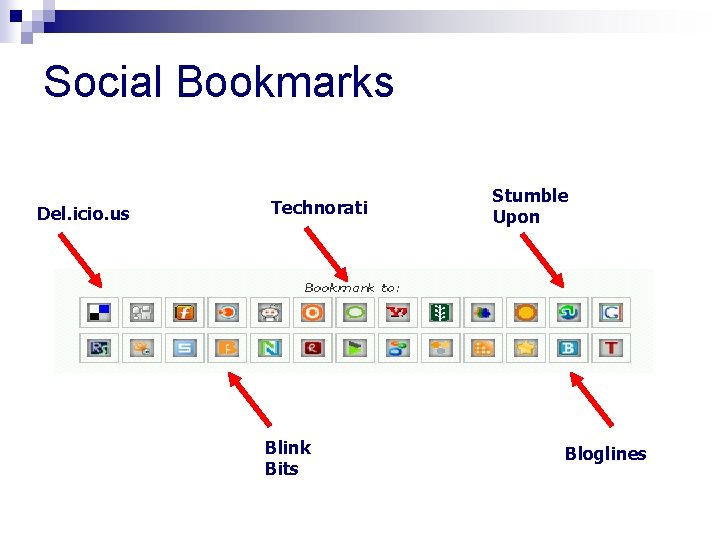 Social Bookmarks

Del.icio.us

Technorati

Stumble Upon

Bookmark to:

Blink Bits

Bloglines